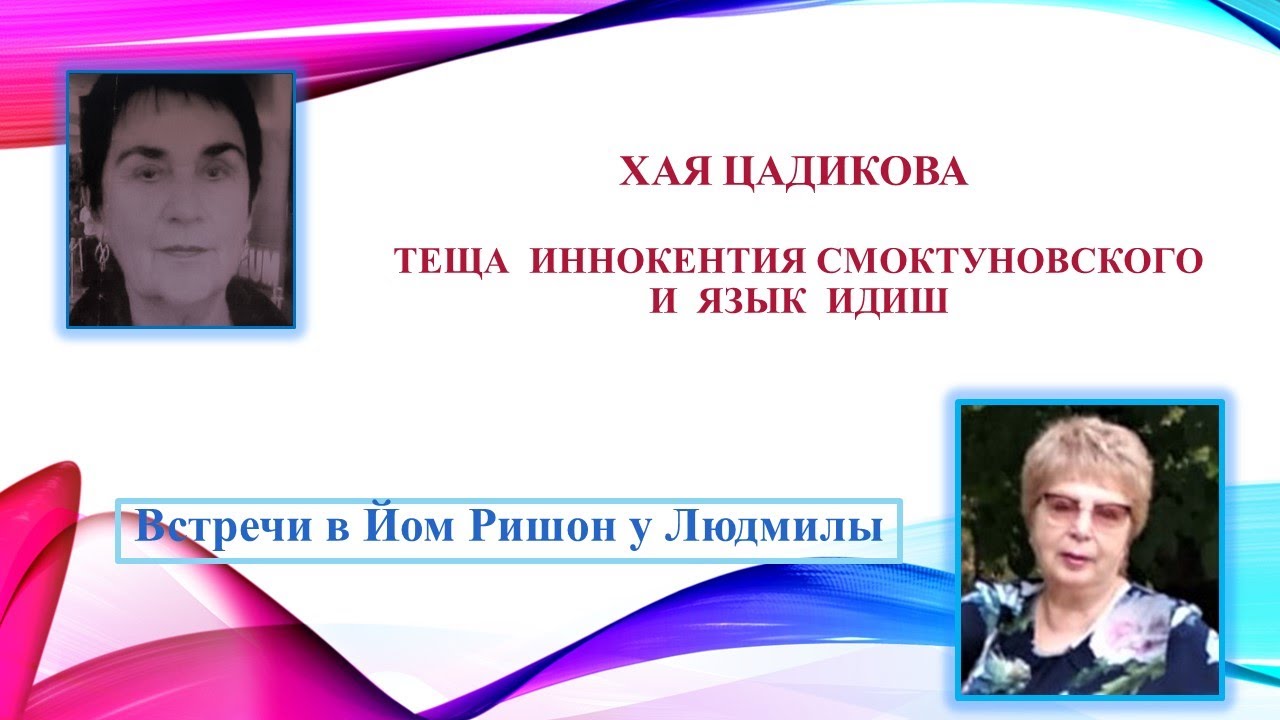 ХАЯ ЦАДИКОВА

ТЕЩА ИННОКЕНТИЯ СМОКТУНОВСКОГО И ЯЗЫК ИДИШ

Встречи в Йом Ришон у Людмилы